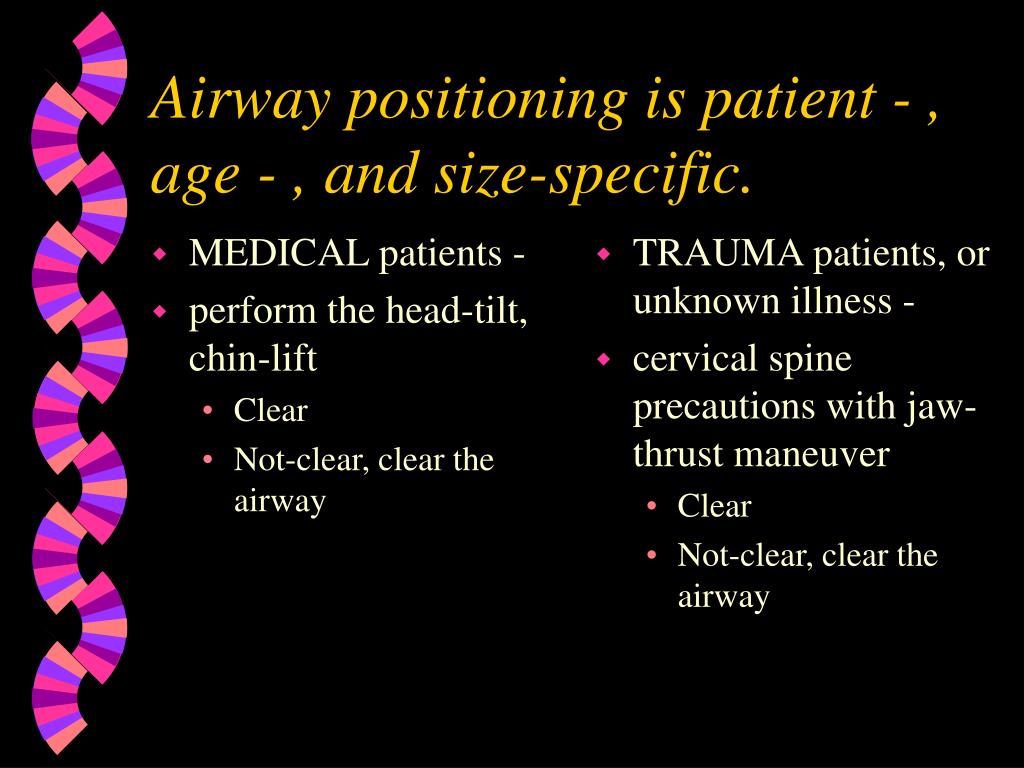 Airway positioning is patient - , age - , and size-specific.

- MEDICAL patients -
- perform the head-tilt, chin-lift
  - Clear
  - Not-clear, clear the airway

- TRAUMA patients, or unknown illness -
- cervical spine precautions with jaw-thrust maneuver
  - Clear
  - Not-clear, clear the airway